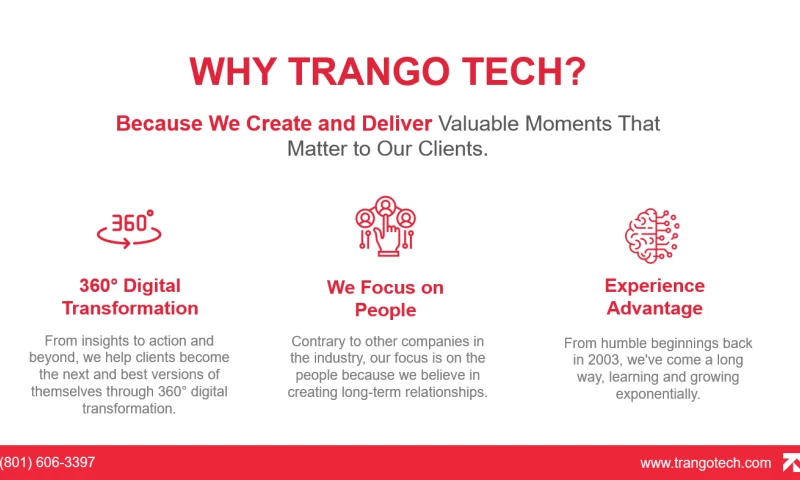 WHY TRANGO TECH?

Because We Create and Deliver Valuable Moments That Matter to Our Clients.

360°

360° Digital Transformation

From insights to action and beyond, we help clients become the next and best versions of themselves through 360° digital transformation.

We Focus on People

Contrary to other companies in the industry, our focus is on the people because we believe in creating long-term relationships.

Experience Advantage

From humble beginnings back in 2003, we've come a long way, learning and growing exponentially.

(801) 606-3397

www.trangotech.com